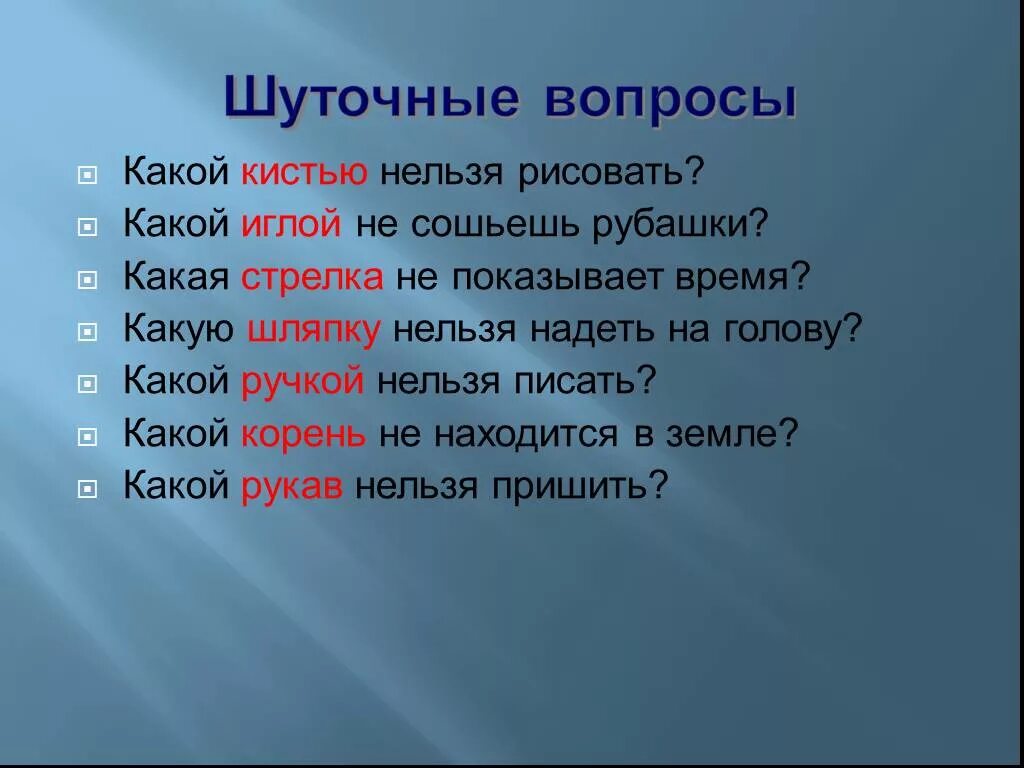 Шуточные вопросы

Какой кистью нельзя рисовать?
Какой иглой не сошьешь рубашки?
Какая стрелка не показывает время?
Какую шляпку нельзя надеть на голову?
Какой ручкой нельзя писать?
Какой корень не находится в земле?
Какой рукав нельзя пришить?